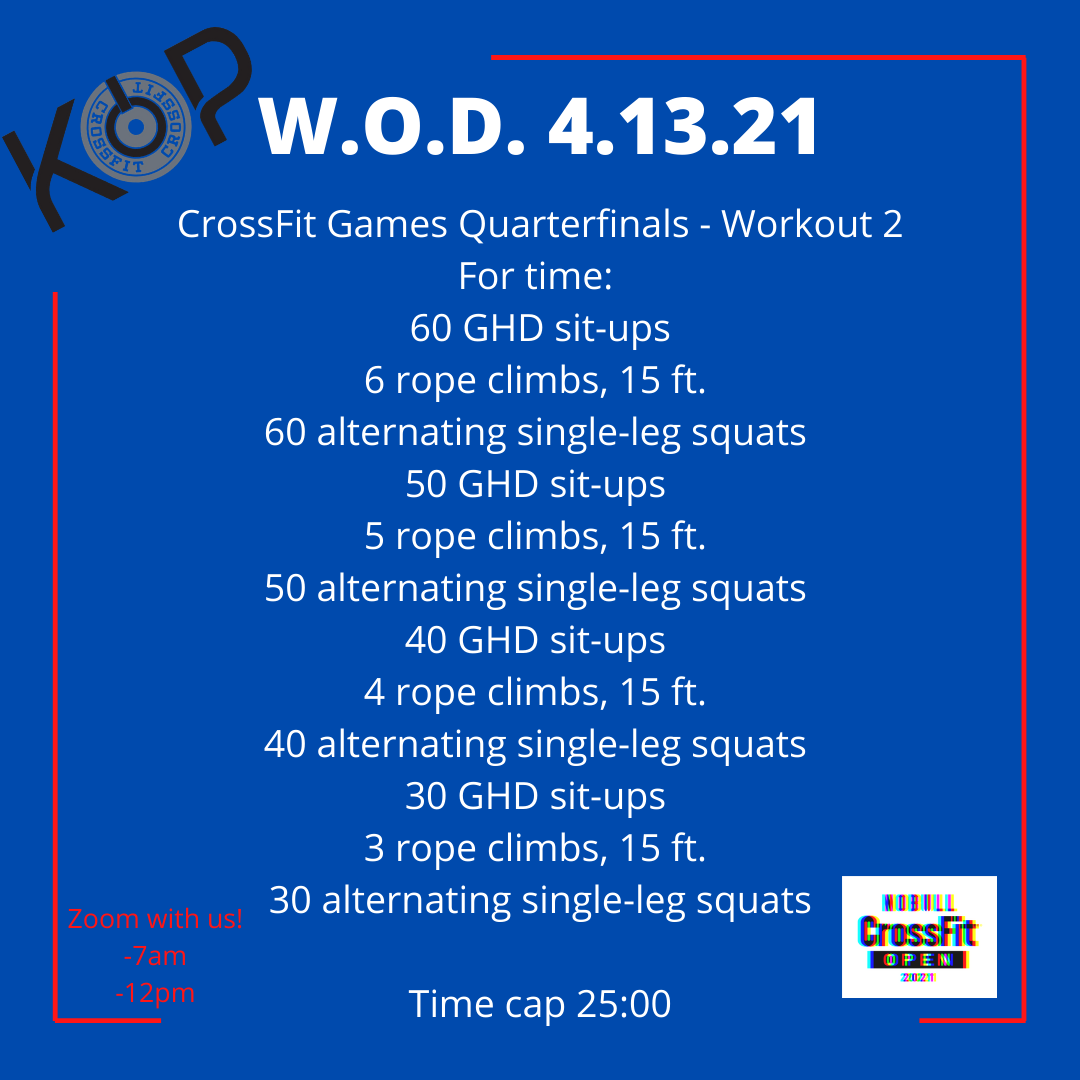 KOP
CROSSFIT CROSSFIT

W.O.D. 4.13.21

CrossFit Games Quarterfinals - Workout 2
For time:
60 GHD sit-ups
6 rope climbs, 15 ft.
60 alternating single-leg squats
50 GHD sit-ups
5 rope climbs, 15 ft.
50 alternating single-leg squats
40 GHD sit-ups
4 rope climbs, 15 ft.
40 alternating single-leg squats
30 GHD sit-ups
3 rope climbs, 15 ft.
30 alternating single-leg squats

Time cap 25:00

Zoom with us!
-7am
-12pm

NOBULL
CrossFit
OPEN
2021